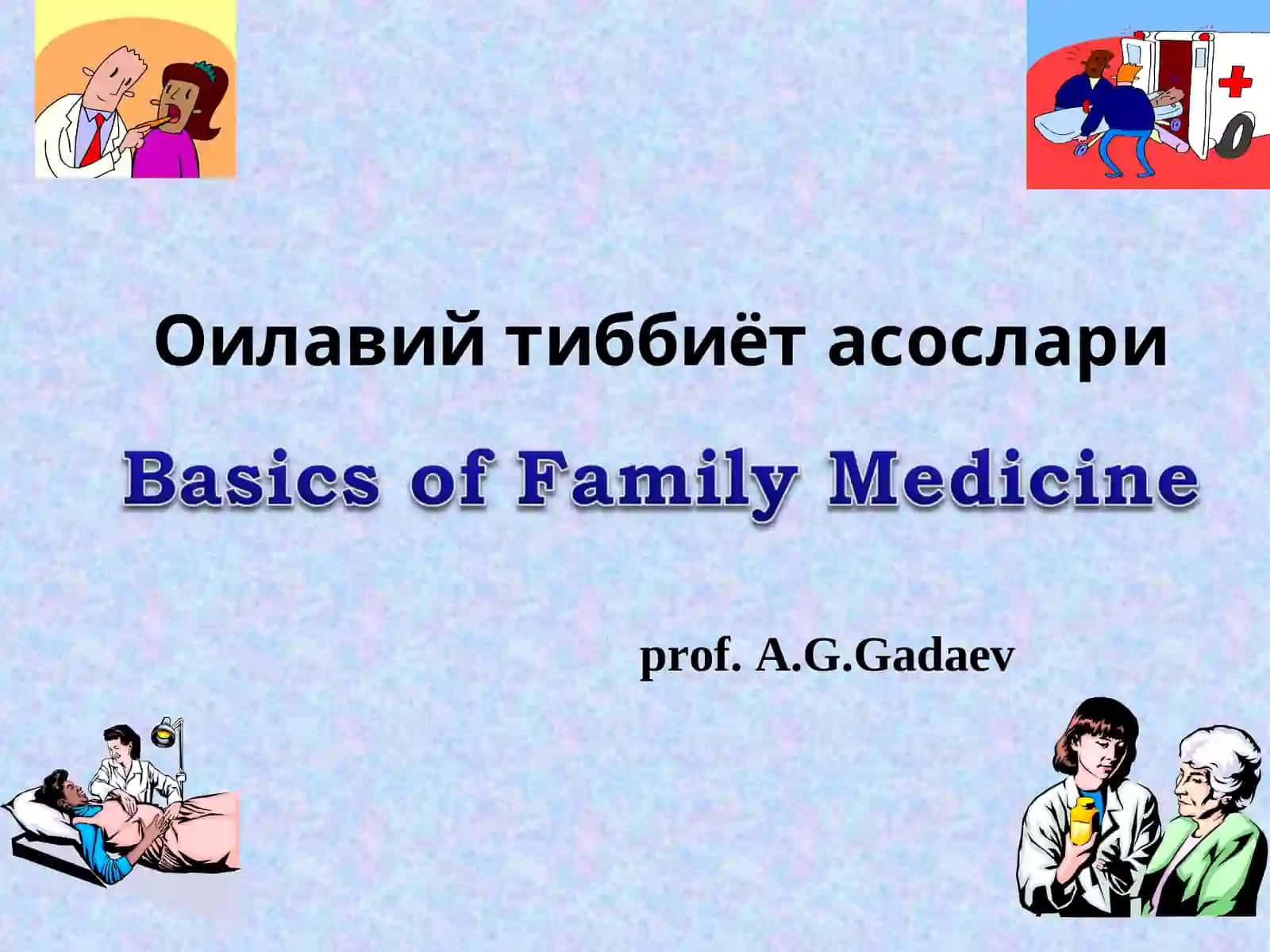 Оилавий тиббиёт асослари

Basics of Family Medicine

prof. A.G.Gadaev